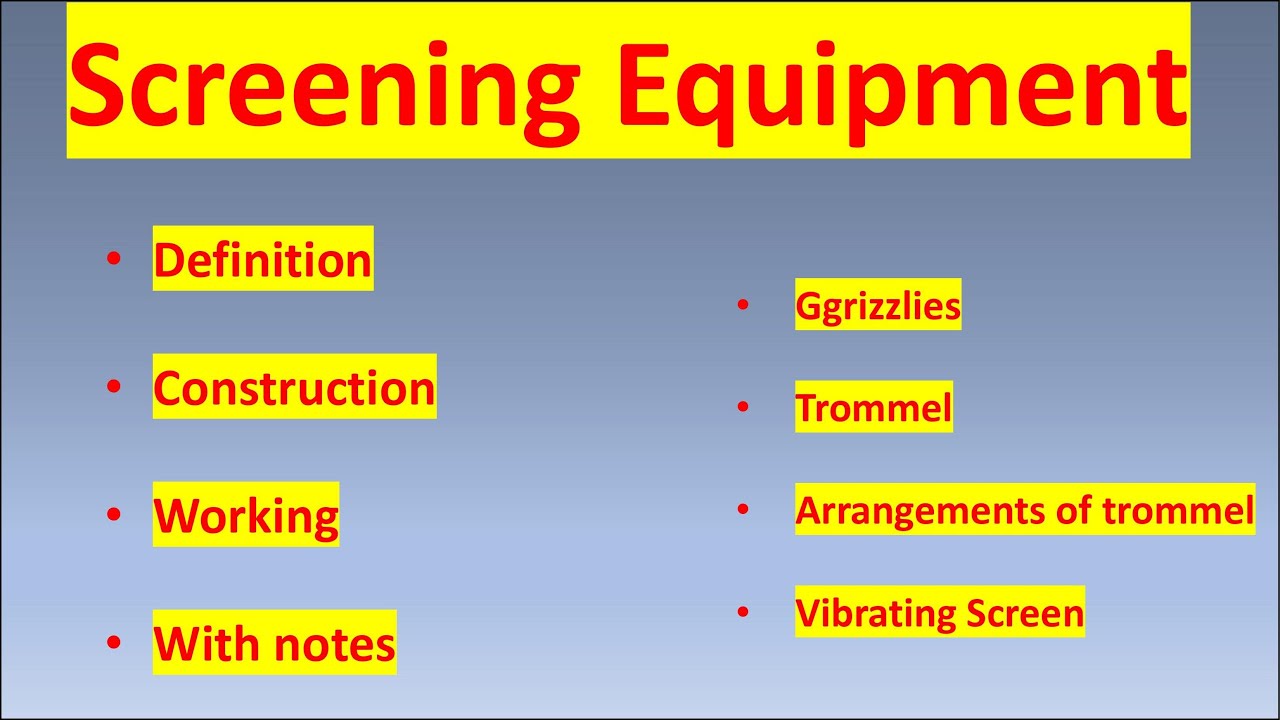 Screening Equipment

• Definition
• Construction
• Working
• With notes

• Ggrizzlies
• Trommel
• Arrangements of trommel
• Vibrating Screen